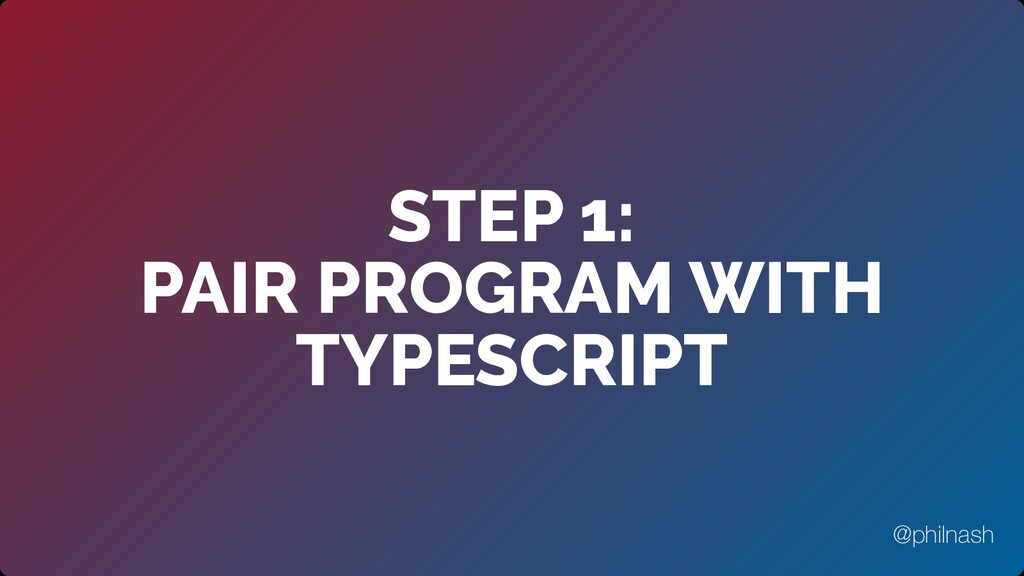 STEP 1:
PAIR PROGRAM WITH TYPESCRIPT

@philnash